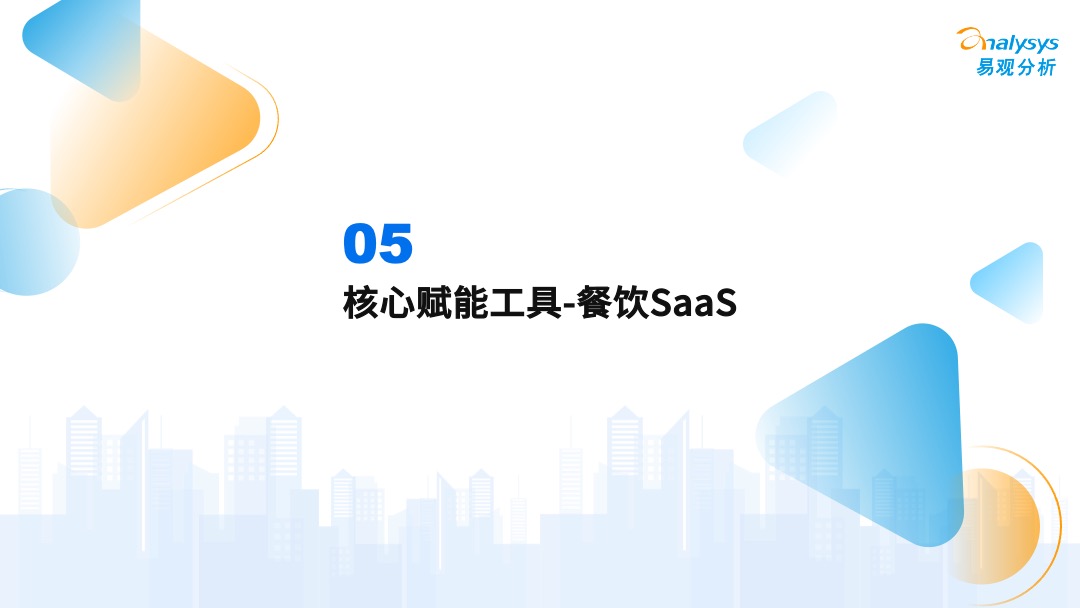 analysys
易观分析

05
核心赋能工具-餐饮SaaS